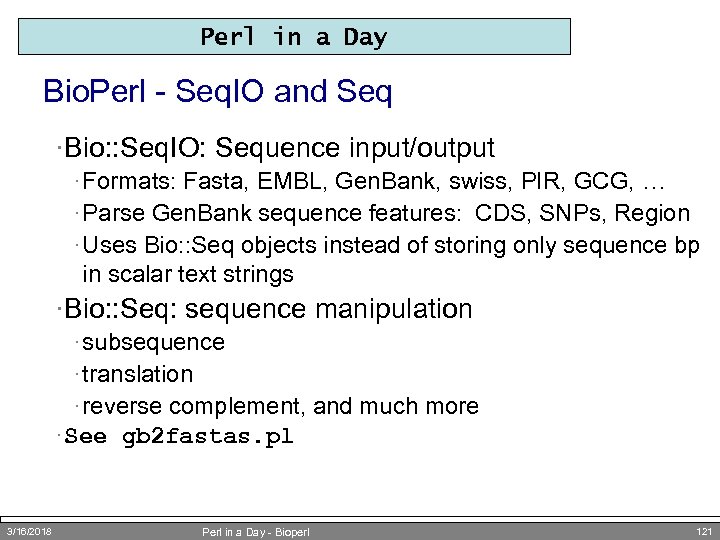 Perl in a Day

BioPerl - SeqIO and Seq

·Bio::SeqIO: Sequence input/output

·Formats: Fasta, EMBL, GenBank, swiss, PIR, GCG, …

·Parse GenBank sequence features: CDS, SNPs, Region

·Uses Bio::Seq objects instead of storing only sequence bp in scalar text strings

·Bio::Seq: sequence manipulation

·subsequence

·translation

·reverse complement, and much more

·See gb2fastas.pl

3/16/2018 Perl in a Day - Bioperl 121